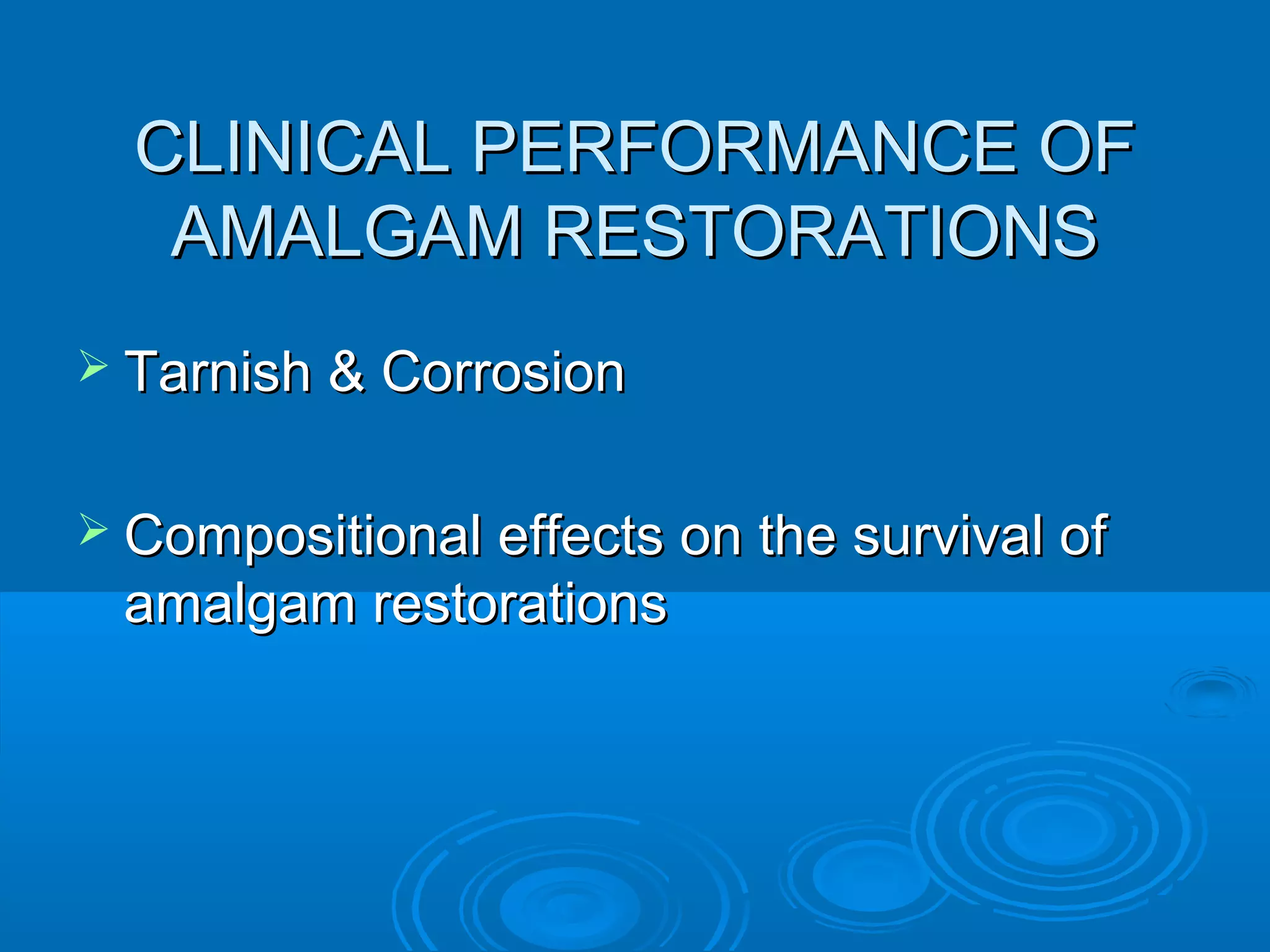 CLINICAL PERFORMANCE OF AMALGAM RESTORATIONS

➢ Tarnish & Corrosion

➢ Compositional effects on the survival of amalgam restorations